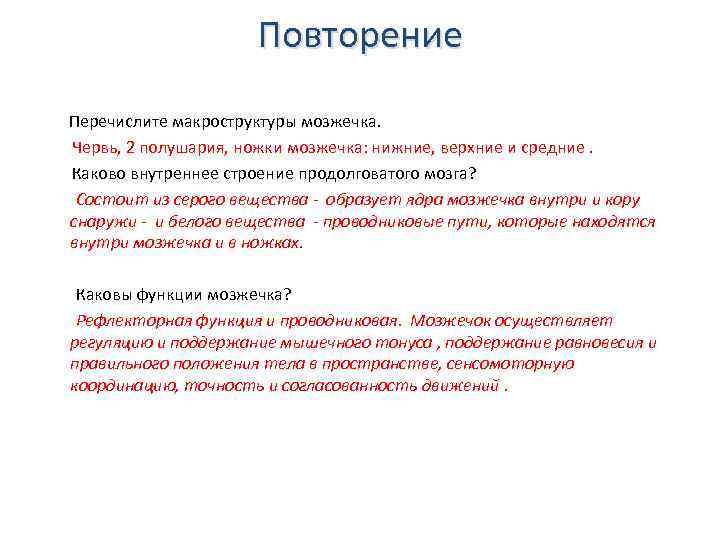 Повторение

Перечислите макроструктуры мозжечка.

Червь, 2 полушария, ножки мозжечка: нижние, верхние и средние .

Каково внутреннее строение продолговатого мозга?

Состоит из серого вещества - образует ядра мозжечка внутри и кору снаружи - и белого вещества - проводниковые пути, которые находятся внутри мозжечка и в ножках.

Каковы функции мозжечка?

Рефлекторная функция и проводниковая. Мозжечок осуществляет регуляцию и поддержание мышечного тонуса , поддержание равновесия и правильного положения тела в пространстве, сенсомоторную координацию, точность и согласованность движений .